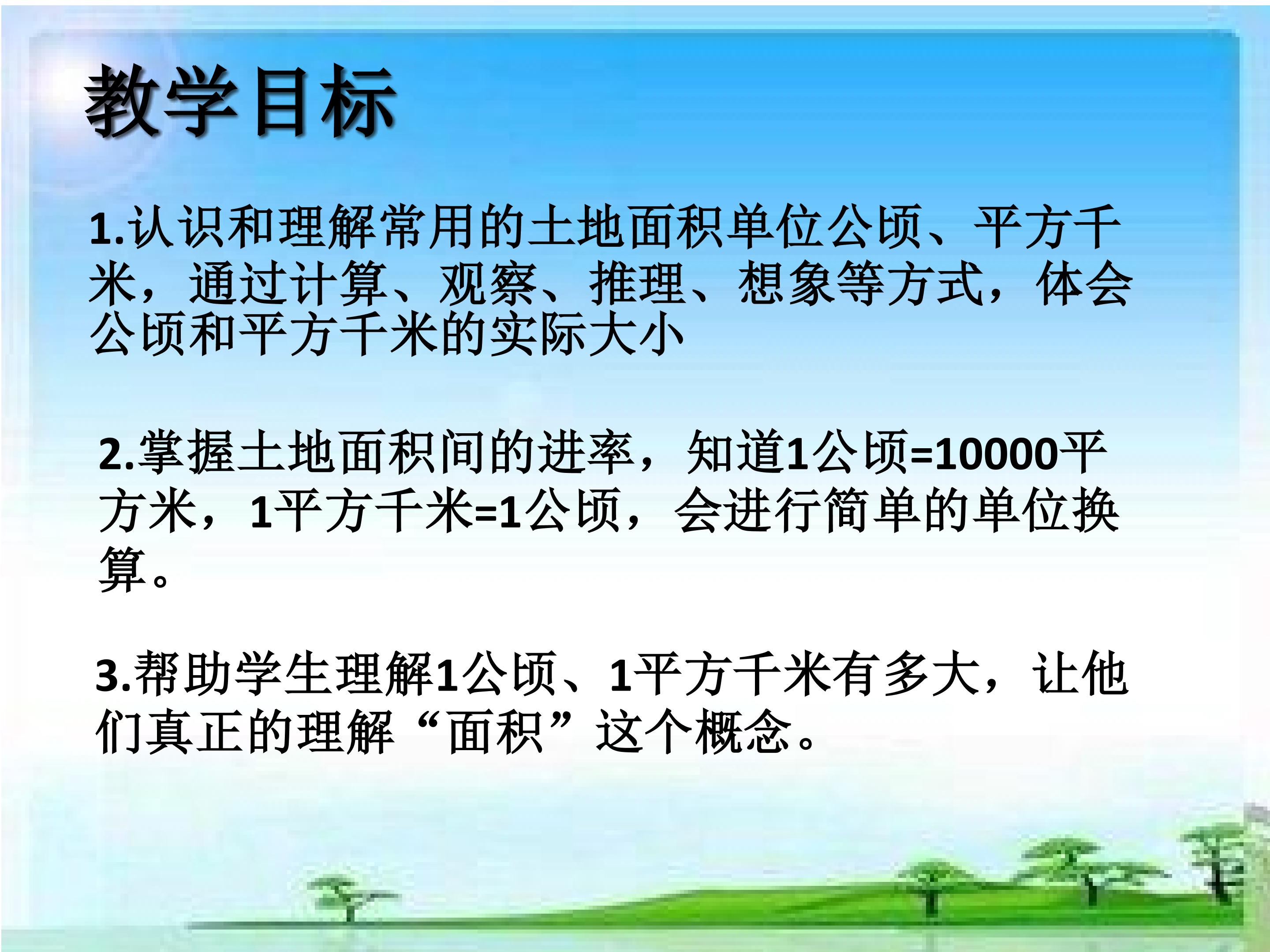 教学目标

1.认识和理解常用的土地面积单位公顷、平方千米，通过计算、观察、推理、想象等方式，体会公顷和平方千米的实际大小

2.掌握土地面积间的进率，知道1公顷=10000平方米，1平方千米=1公顷，会进行简单的单位换算。

3.帮助学生理解1公顷、1平方千米有多大，让他们真正的理解“面积”这个概念。